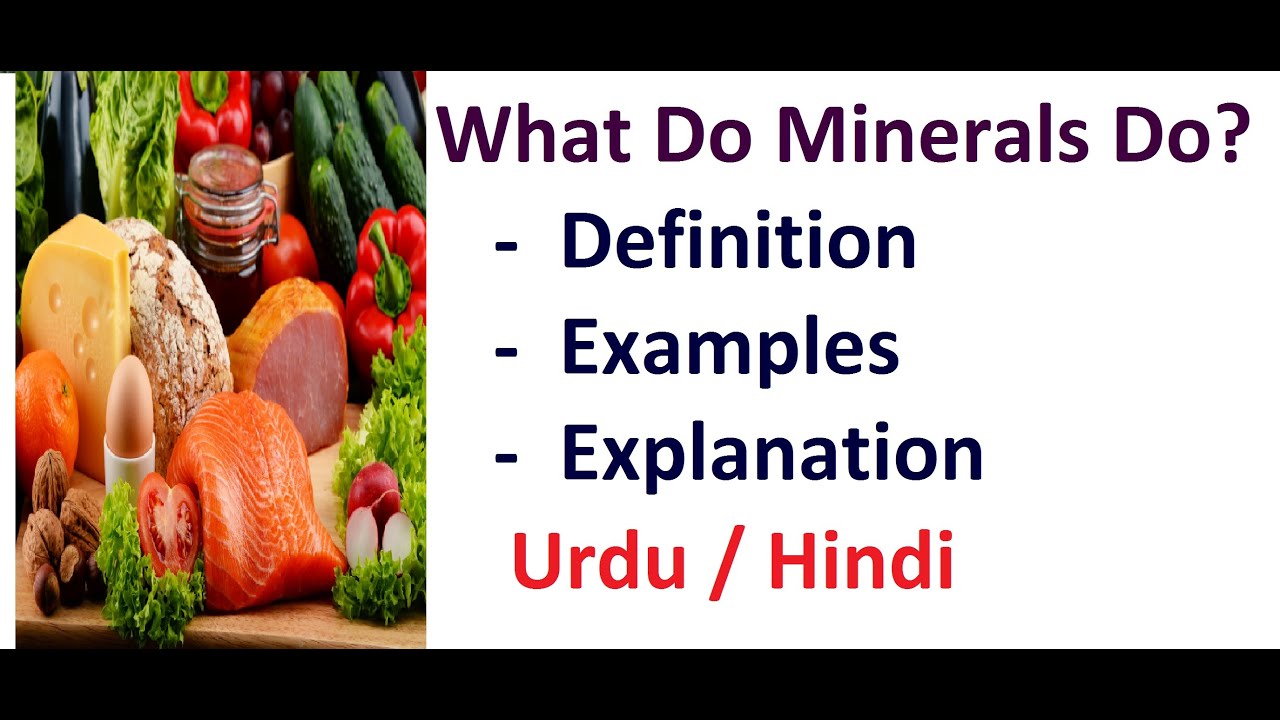 What Do Minerals Do?
- Definition
- Examples
- Explanation
Urdu / Hindi